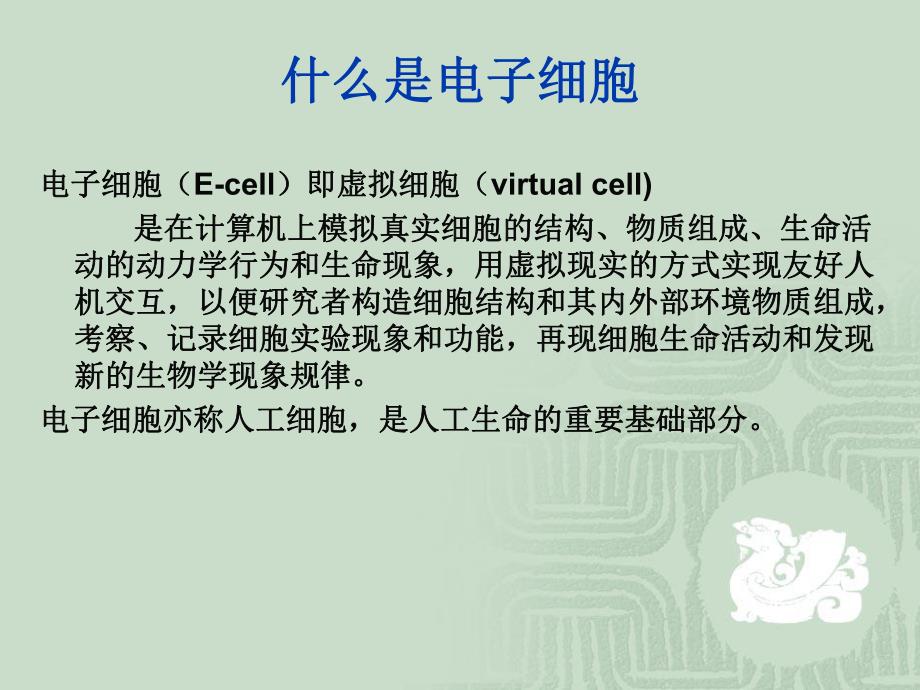 什么是电子细胞

电子细胞（E-cell）即虚拟细胞（virtual cell)

是在计算机上模拟真实细胞的结构、物质组成、生命活动的动力学行为和生命现象，用虚拟现实的方式实现友好人机交互，以便研究者构造细胞结构和其内外部环境物质组成，考察、记录细胞实验现象和功能，再现细胞生命活动和发现新的生物学现象规律。

电子细胞亦称人工细胞，是人工生命的重要基础部分。